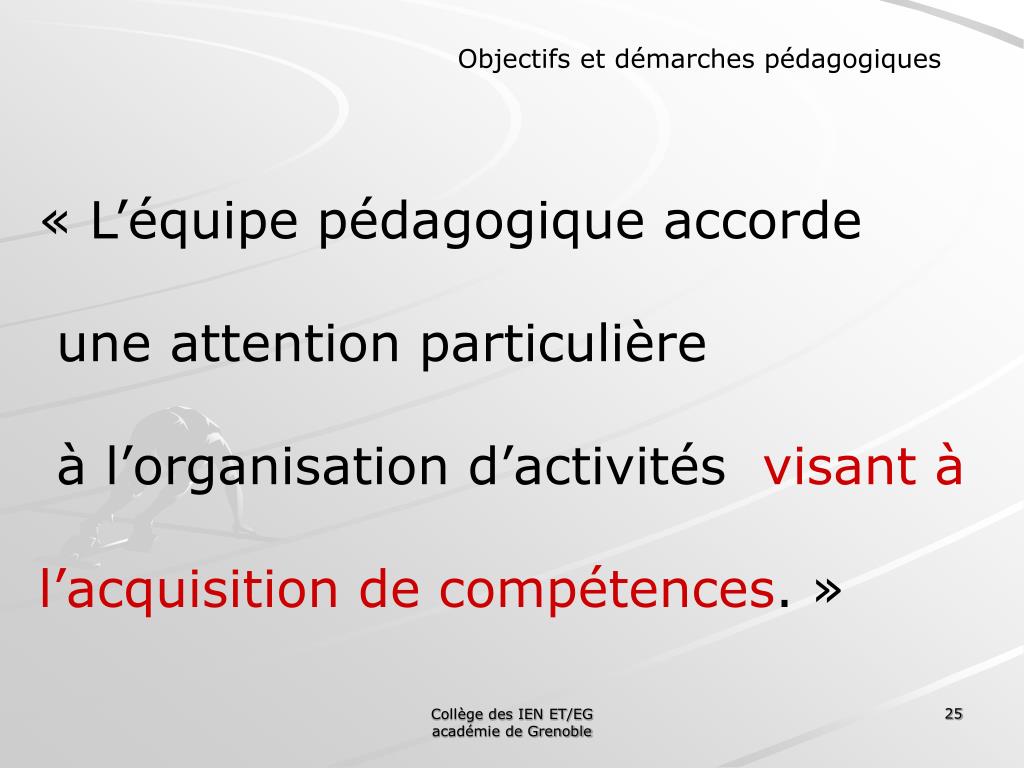 Objectifs et démarches pédagogiques

« L’équipe pédagogique accorde une attention particulière à l’organisation d’activités visant à l’acquisition de compétences. »

Collège des IEN ET/EG
académie de Grenoble

25